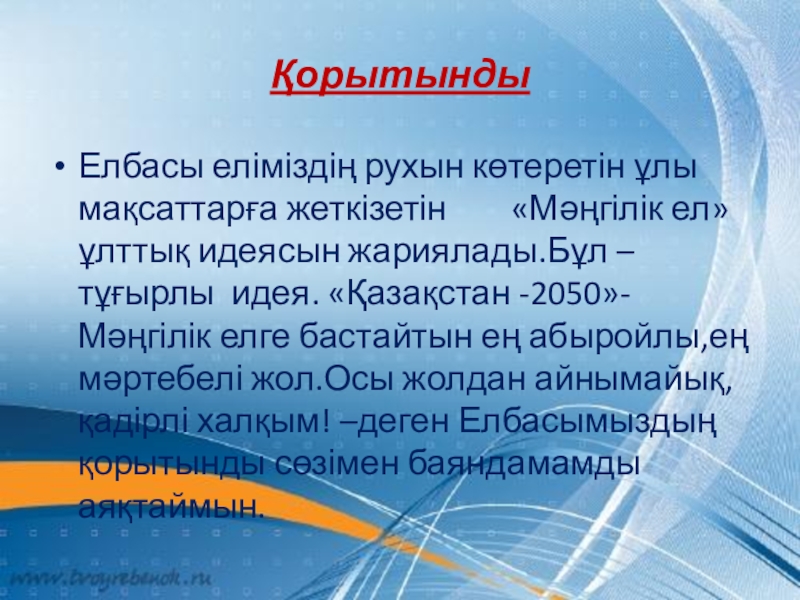 Қорытынды

• Елбасы еліміздің рухын көтеретін ұлы мақсаттарға жеткізетін «Мәңгілік ел» ұлттық идеясын жариялады.Бұл – тұғырлы идея. «Қазақстан -2050»- Мәңгілік елге бастайтын ең абыройлы,ең мәртебелі жол.Осы жолдан айнымайық, қадірлі халқым! –деген Елбасымыздың қорытынды сөзімен баяндамамды аяқтаймын.

www.tvoyrebenok.ru